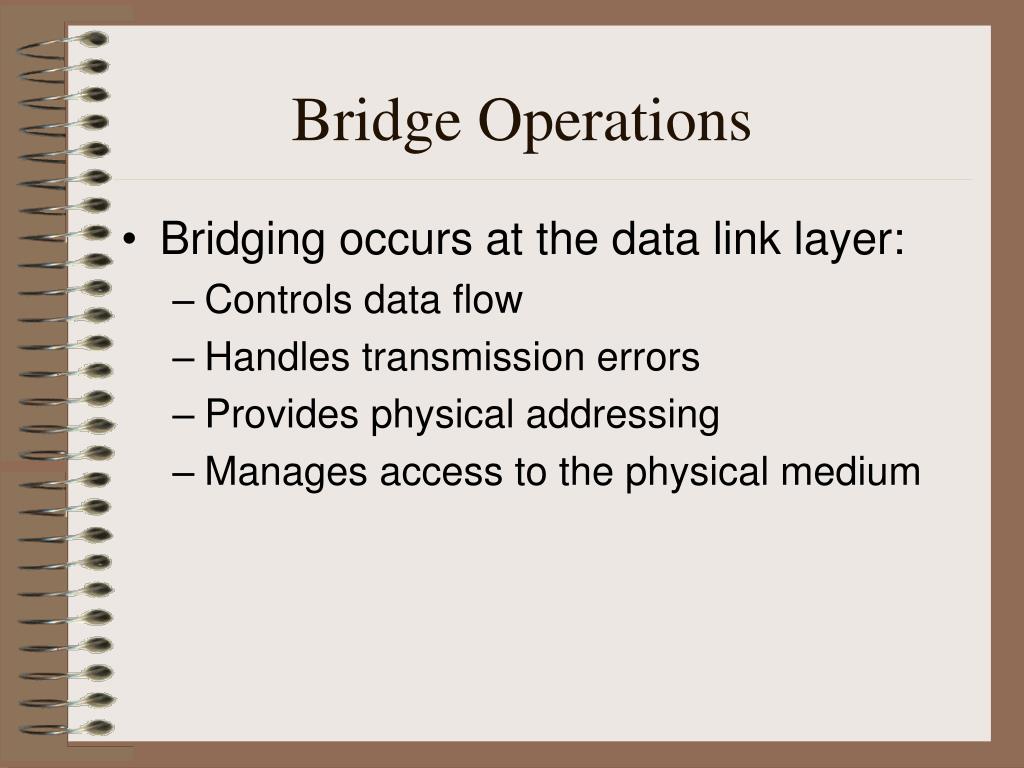 Bridge Operations

• Bridging occurs at the data link layer:
– Controls data flow
– Handles transmission errors
– Provides physical addressing
– Manages access to the physical medium